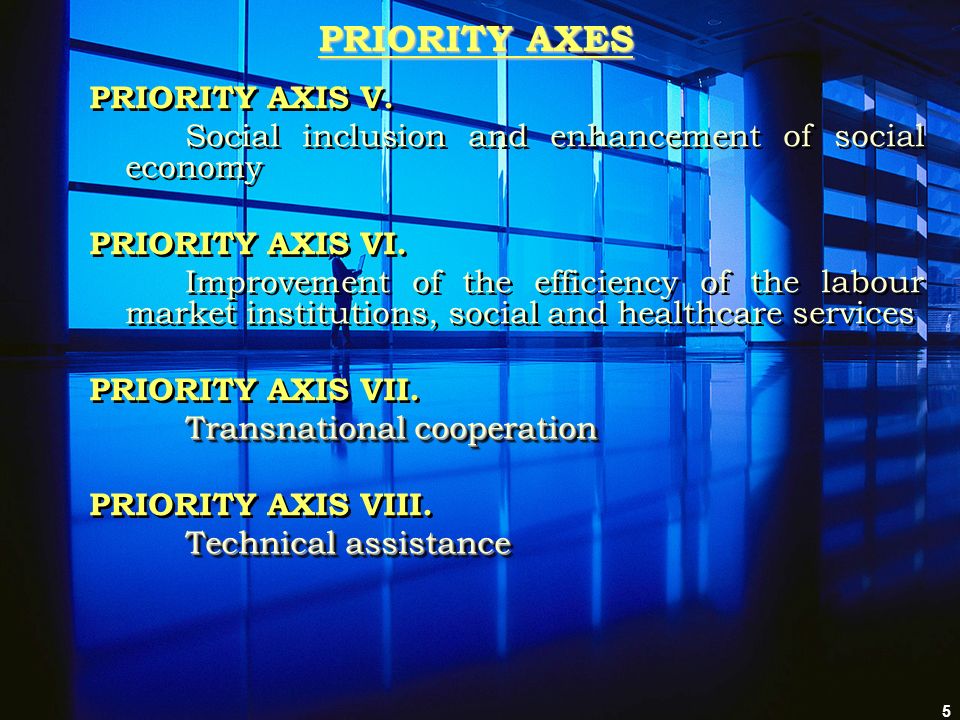 PRIORITY AXES

PRIORITY AXIS V.
Social inclusion and enhancement of social economy

PRIORITY AXIS VI.
Improvement of the efficiency of the labour market institutions, social and healthcare services

PRIORITY AXIS VII.
Transnational cooperation

PRIORITY AXIS VIII.
Technical assistance

5